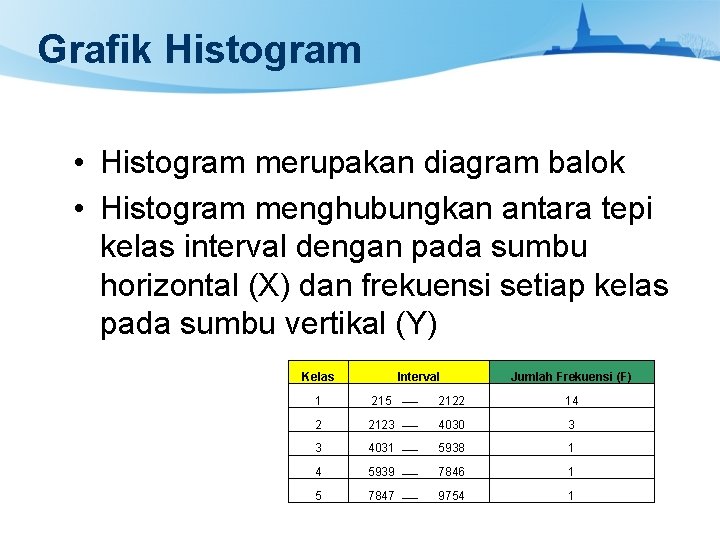 Grafik Histogram

• Histogram merupakan diagram balok
• Histogram menghubungkan antara tepi kelas interval dengan pada sumbu horizontal (X) dan frekuensi setiap kelas pada sumbu vertikal (Y)

| Kelas | Interval | Jumlah Frekuensi (F) |
|---|---|---|
| 1 | 215 — 2122 | 14 |
| 2 | 2123 — 4030 | 3 |
| 3 | 4031 — 5938 | 1 |
| 4 | 5939 — 7846 | 1 |
| 5 | 7847 — 9754 | 1 |